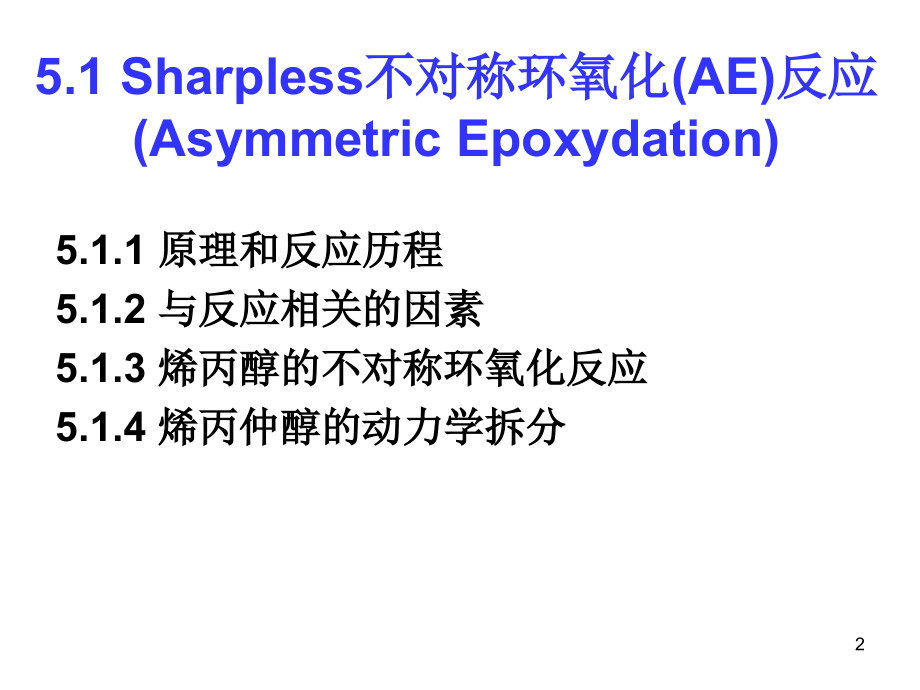 5.1 Sharpless不对称环氧化(AE)反应
(Asymmetric Epoxydation)

5.1.1 原理和反应历程
5.1.2 与反应相关的因素
5.1.3 烯丙醇的不对称环氧化反应
5.1.4 烯丙仲醇的动力学拆分

2